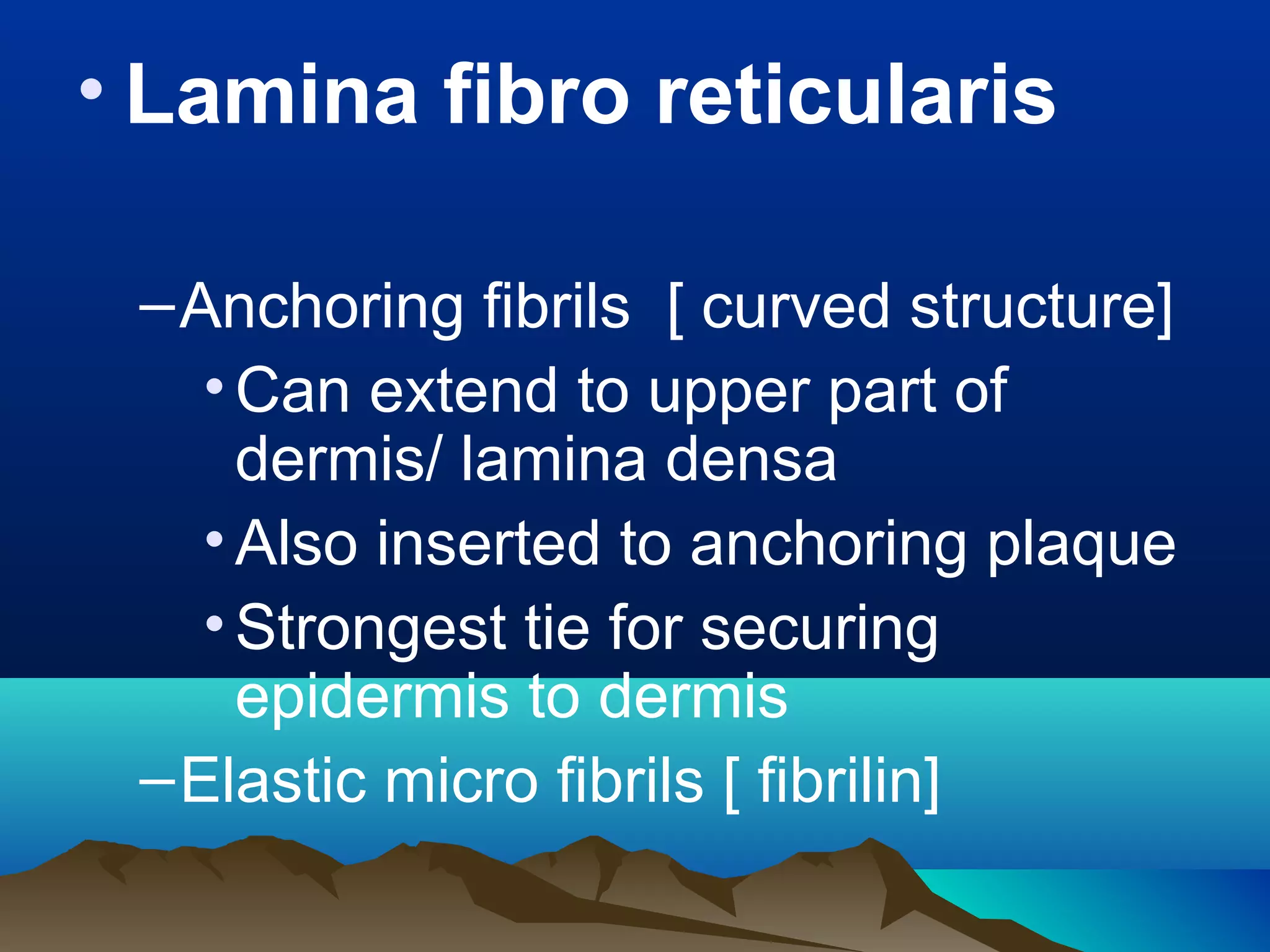 • Lamina fibro reticularis

– Anchoring fibrils [ curved structure]

• Can extend to upper part of dermis/ lamina densa

• Also inserted to anchoring plaque

• Strongest tie for securing epidermis to dermis

– Elastic micro fibrils [ fibrilin]